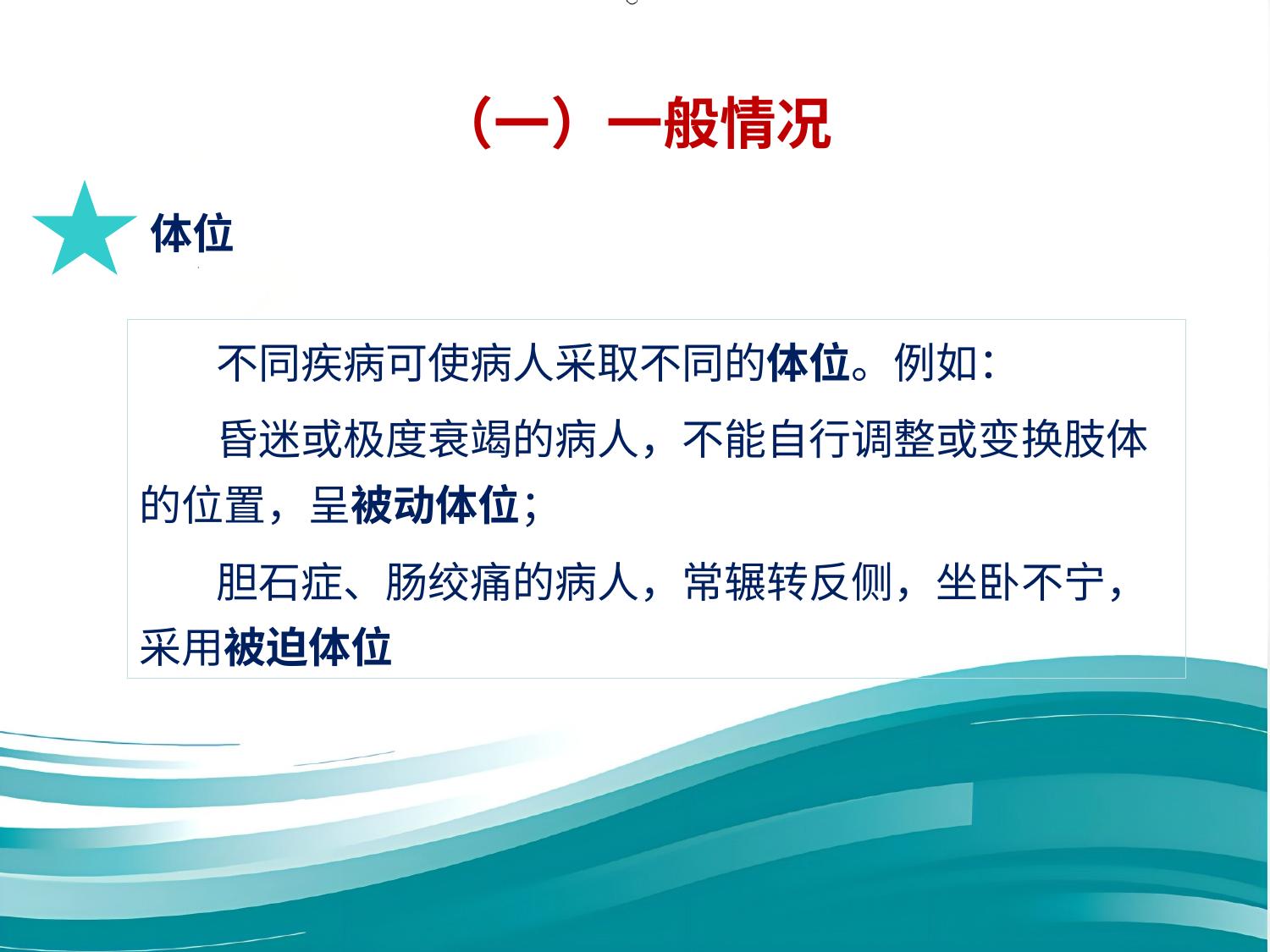 （一）一般情况

体位

不同疾病可使病人采取不同的体位。例如：

昏迷或极度衰竭的病人，不能自行调整或变换肢体的位置，呈被动体位；

胆石症、肠绞痛的病人，常辗转反侧，坐卧不宁，采用被迫体位